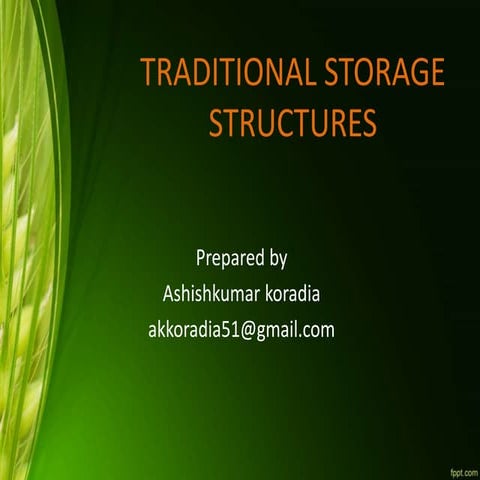 TRADITIONAL STORAGE STRUCTURES

Prepared by
Ashishkumar koradia
akkoradia51@gmail.com

fppt.com